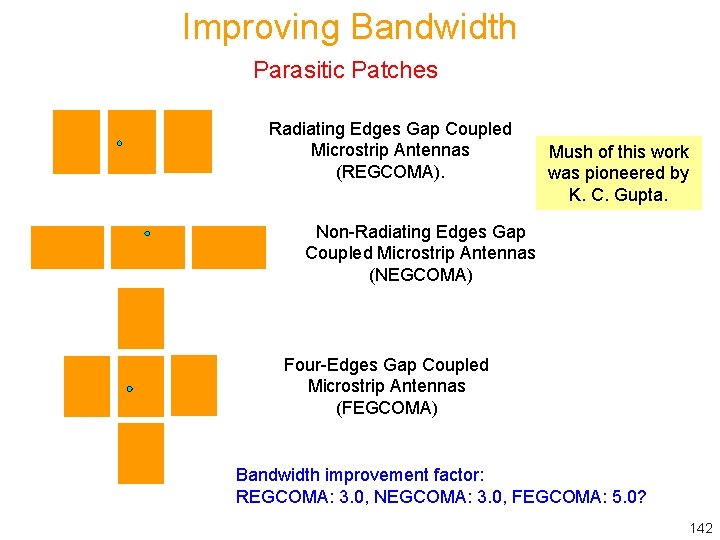 Improving Bandwidth

Parasitic Patches

Radiating Edges Gap Coupled Microstrip Antennas (REGCOMA).

Mush of this work was pioneered by K. C. Gupta.

Non-Radiating Edges Gap Coupled Microstrip Antennas (NEGCOMA)

Four-Edges Gap Coupled Microstrip Antennas (FEGCOMA)

Bandwidth improvement factor:
REGCOMA: 3.0, NEGCOMA: 3.0, FEGCOMA: 5.0?

142